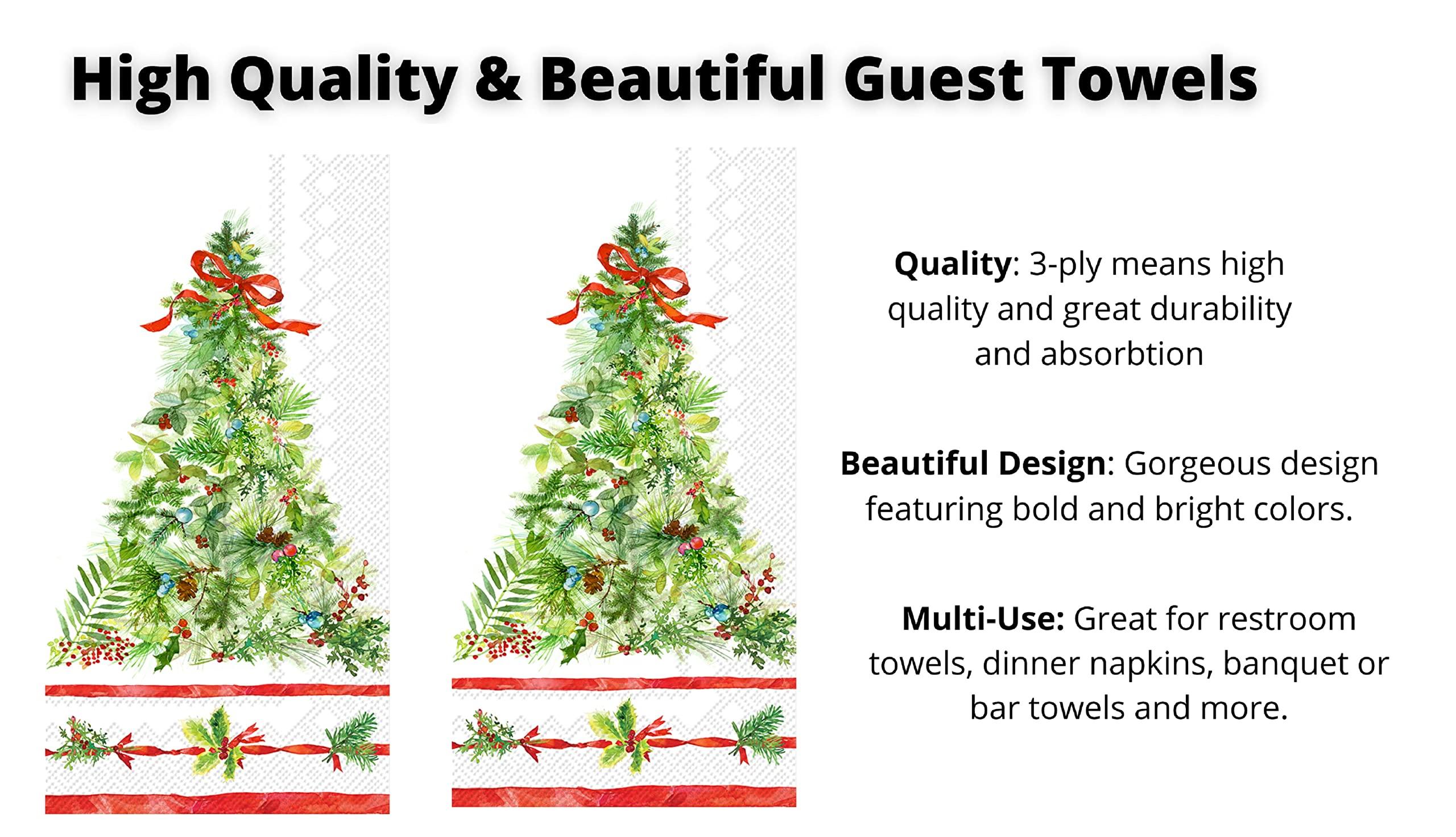 High Quality & Beautiful Guest Towels

Quality: 3-ply means high quality and great durability and absorbtion

Beautiful Design: Gorgeous design featuring bold and bright colors.

Multi-Use: Great for restroom towels, dinner napkins, banquet or bar towels and more.